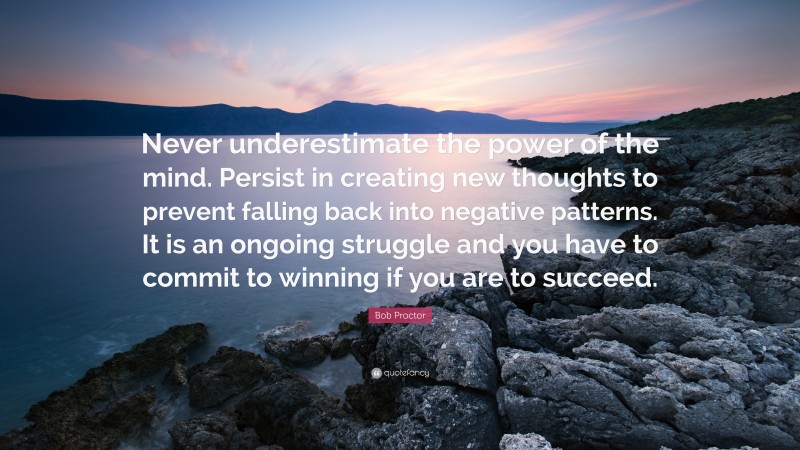 Never underestimate the power of the mind. Persist in creating new thoughts to prevent falling back into negative patterns. It is an ongoing struggle and you have to commit to winning if you are to succeed.

Bob Proctor

quotefancy